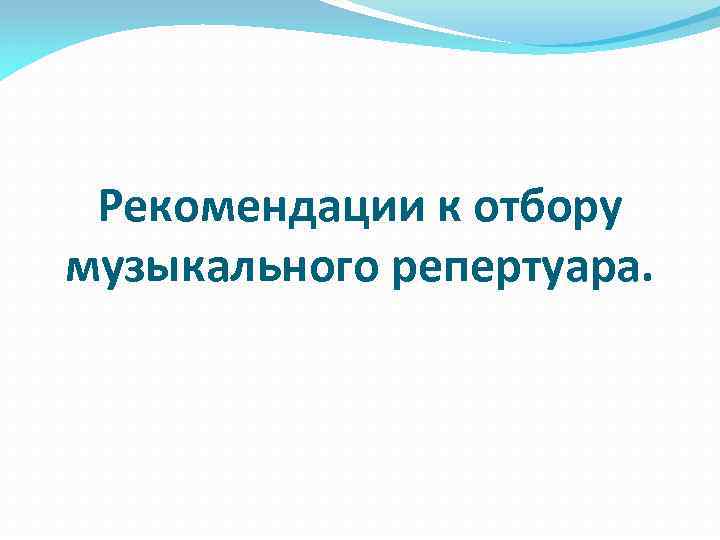 Рекомендации к отбору музыкального репертуара.